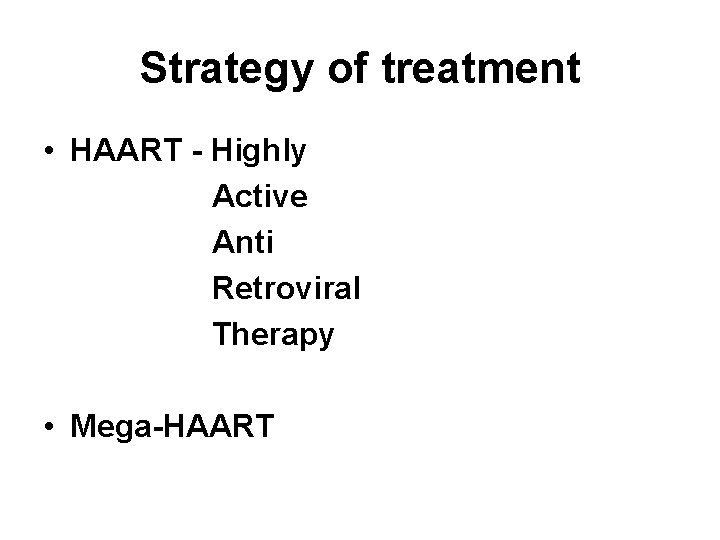 Strategy of treatment

• HAART - Highly
Active
Anti
Retroviral
Therapy

• Mega-HAART